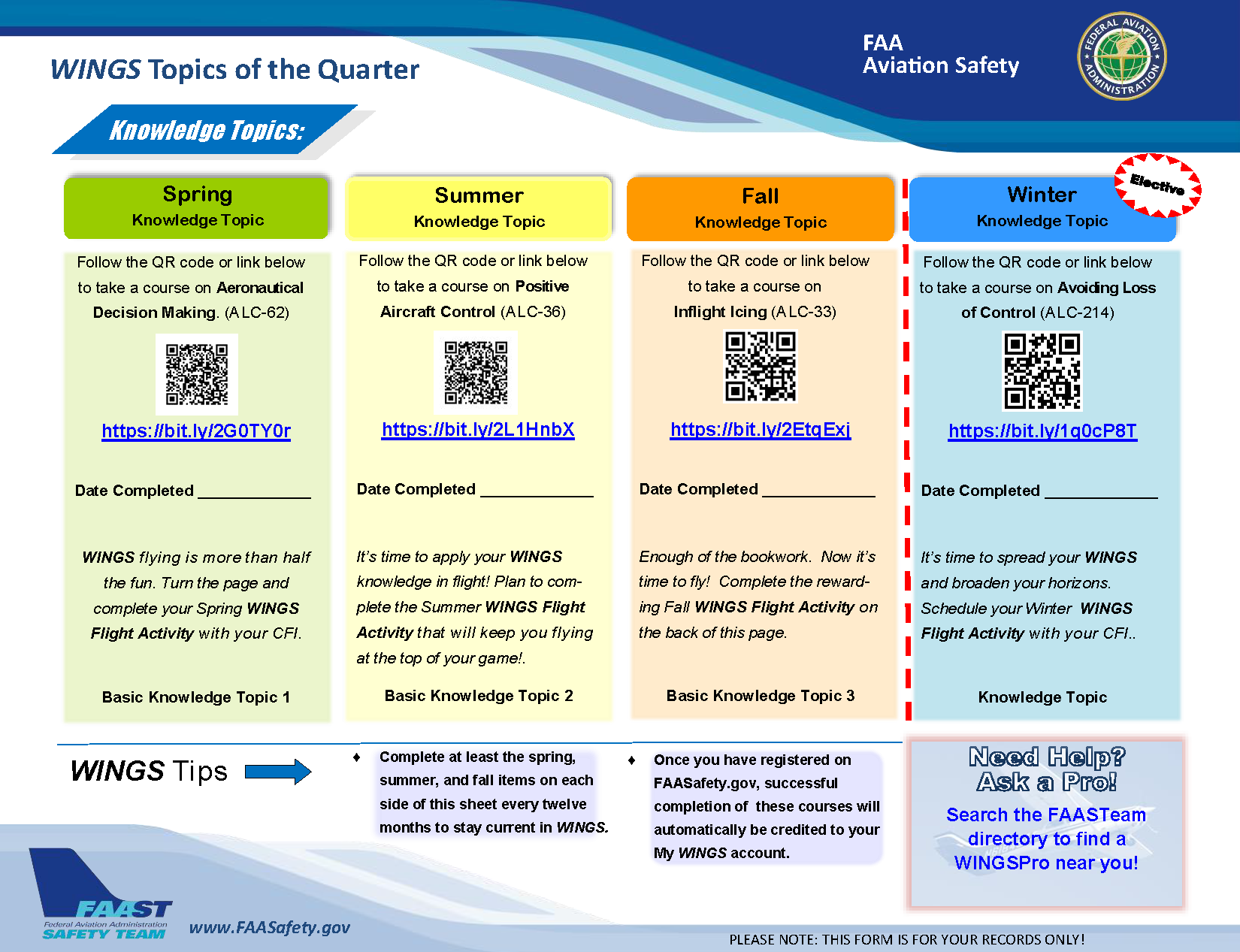 WINGS Topics of the Quarter

FAA
Aviation Safety

FEDERAL AVIATION ADMINISTRATION

Knowledge Topics:

Spring
Knowledge Topic

Follow the QR code or link below to take a course on Aeronautical Decision Making. (ALC-62)

https://bit.ly/2G0TY0r

Date Completed ____________

WINGS flying is more than half the fun. Turn the page and complete your Spring WINGS Flight Activity with your CFI.

Basic Knowledge Topic 1

Summer
Knowledge Topic

Follow the QR code or link below to take a course on Positive Aircraft Control (ALC-36)

https://bit.ly/2L1HnbX

Date Completed ____________

It's time to apply your WINGS knowledge in flight! Plan to complete the Summer WINGS Flight Activity that will keep you flying at the top of your game!.

Basic Knowledge Topic 2

Fall
Knowledge Topic

Follow the QR code or link below to take a course on Inflight Icing (ALC-33)

https://bit.ly/2EtqExj

Date Completed ____________

Enough of the bookwork. Now it's time to fly! Complete the rewarding Fall WINGS Flight Activity on the back of this page.

Basic Knowledge Topic 3

Elective

Winter
Knowledge Topic

Follow the QR code or link below to take a course on Avoiding Loss of Control (ALC-214)

https://bit.ly/1q0cP8T

Date Completed ____________

It's time to spread your WINGS and broaden your horizons. Schedule your Winter WINGS Flight Activity with your CFI..

Knowledge Topic

WINGS Tips

♦ Complete at least the spring, summer, and fall items on each side of this sheet every twelve months to stay current in WINGS.

♦ Once you have registered on FAASafety.gov, successful completion of these courses will automatically be credited to your My WINGS account.

Need Help? Ask a Pro!
Search the FAASTeam directory to find a WINGSPro near you!

FAAST
Federal Aviation Administration
SAFETY TEAM

www.FAASafety.gov

PLEASE NOTE: THIS FORM IS FOR YOUR RECORDS ONLY!